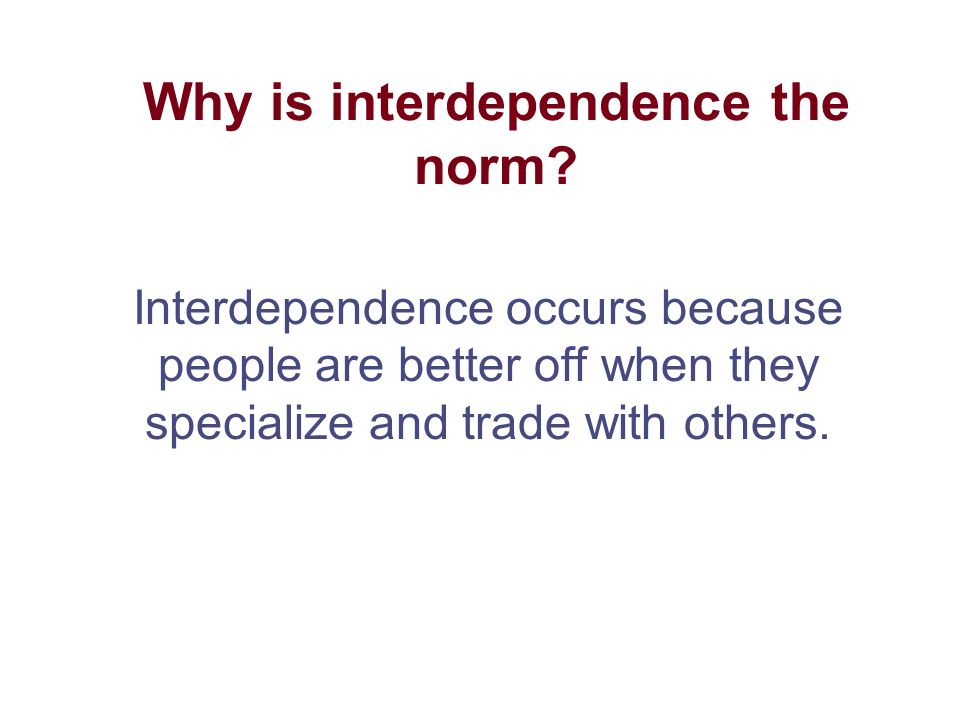 Why is interdependence the norm?

Interdependence occurs because people are better off when they specialize and trade with others.